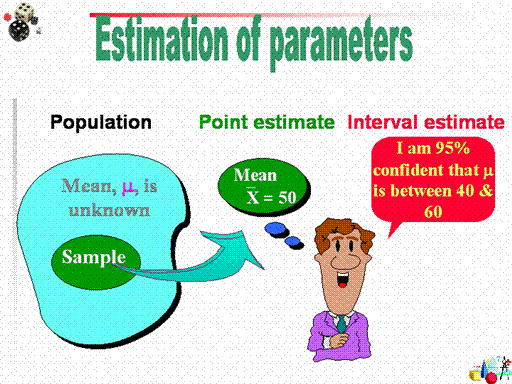 Estimation of parameters

Population

Point estimate

Interval estimate

Mean, $\mu$, is unknown

Sample

Mean $\bar{X} = 50$

I am 95% confident that $\mu$ is between 40 & 60